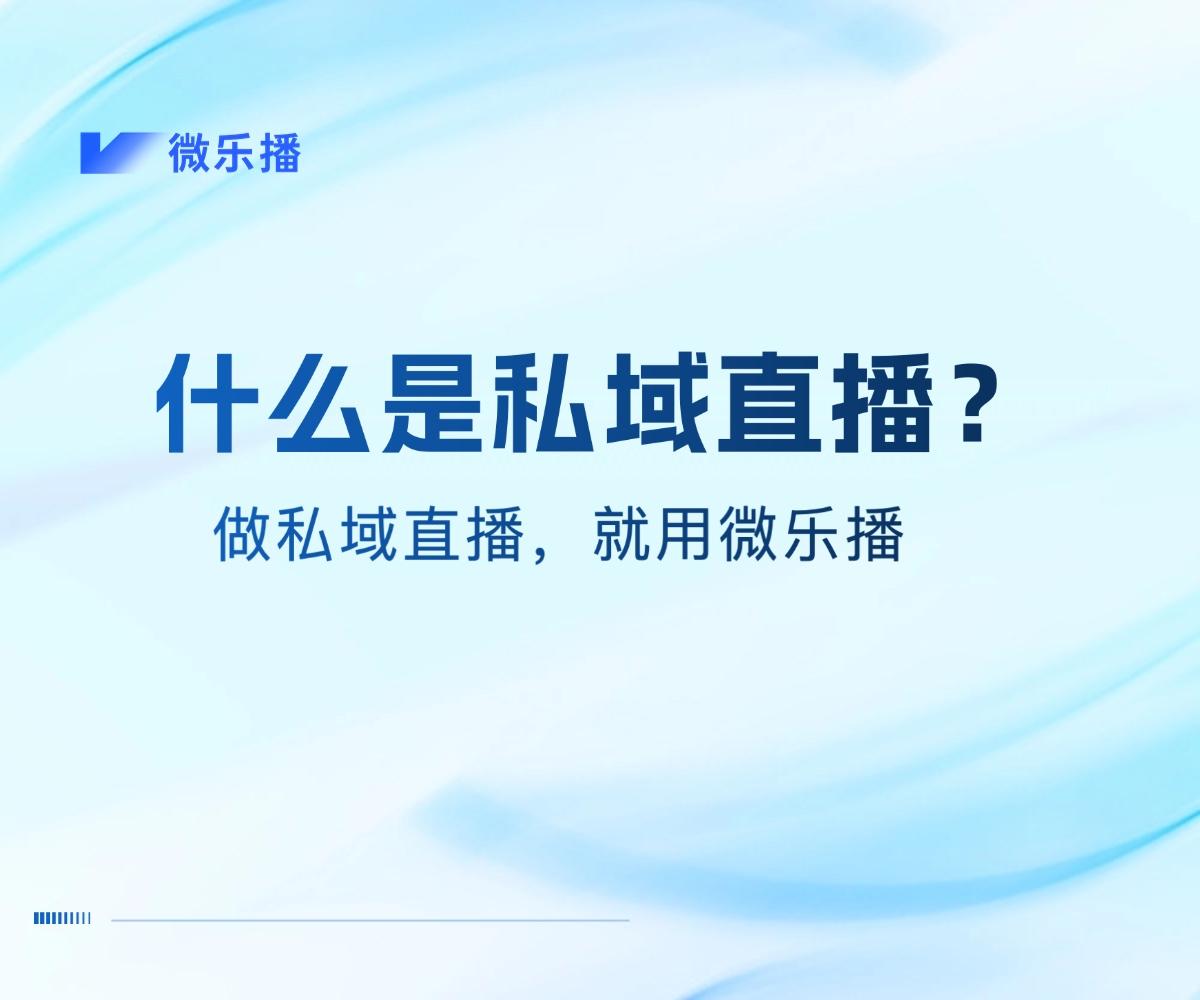 微乐播

什么是私域直播？

做私域直播，就用微乐播